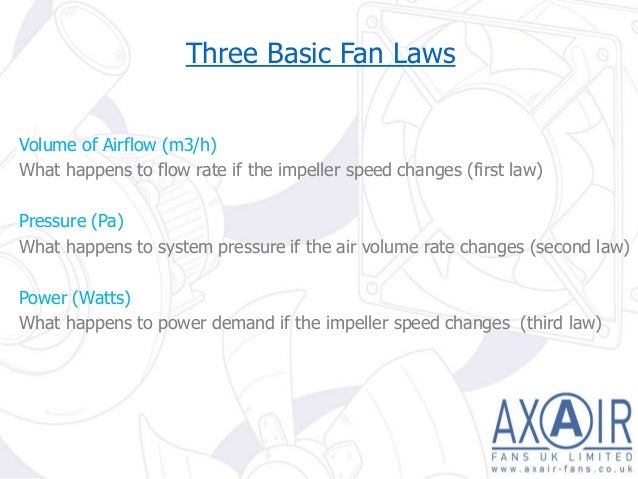 Three Basic Fan Laws

Volume of Airflow (m3/h)
What happens to flow rate if the impeller speed changes (first law)

Pressure (Pa)
What happens to system pressure if the air volume rate changes (second law)

Power (Watts)
What happens to power demand if the impeller speed changes (third law)

AXAIR
FANS UK LIMITED
www.axair-fans.co.uk